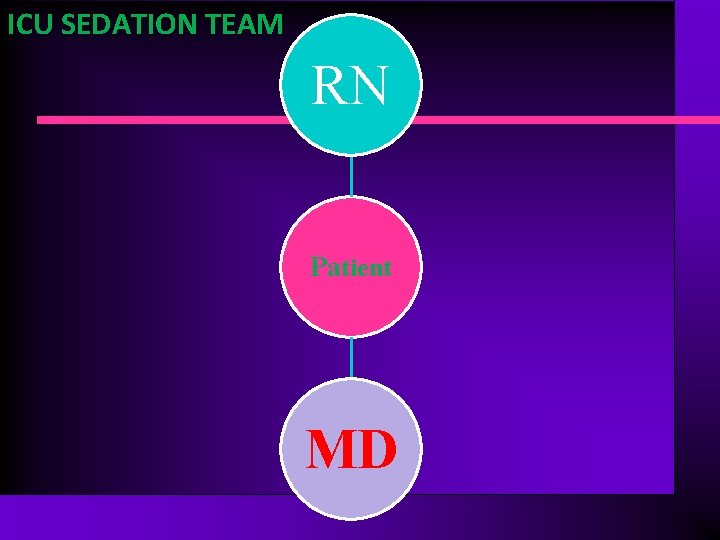 ICU SEDATION TEAM

RN

Patient

MD